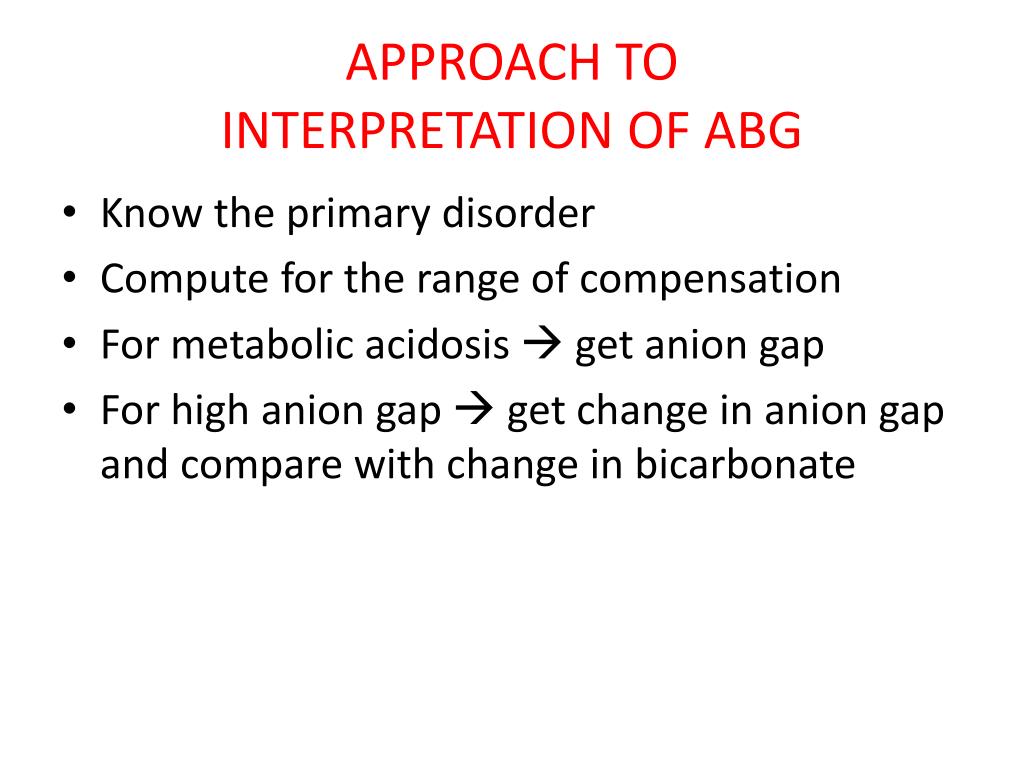 APPROACH TO
INTERPRETATION OF ABG

• Know the primary disorder
• Compute for the range of compensation
• For metabolic acidosis → get anion gap
• For high anion gap → get change in anion gap and compare with change in bicarbonate